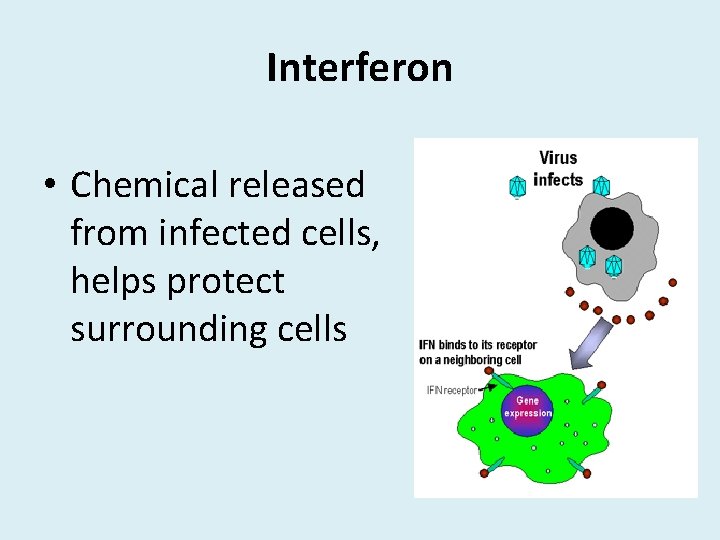 Interferon

• Chemical released from infected cells, helps protect surrounding cells

Virus infects

IFN binds to its receptor on a neighboring cell

IFN receptor

Gene expression